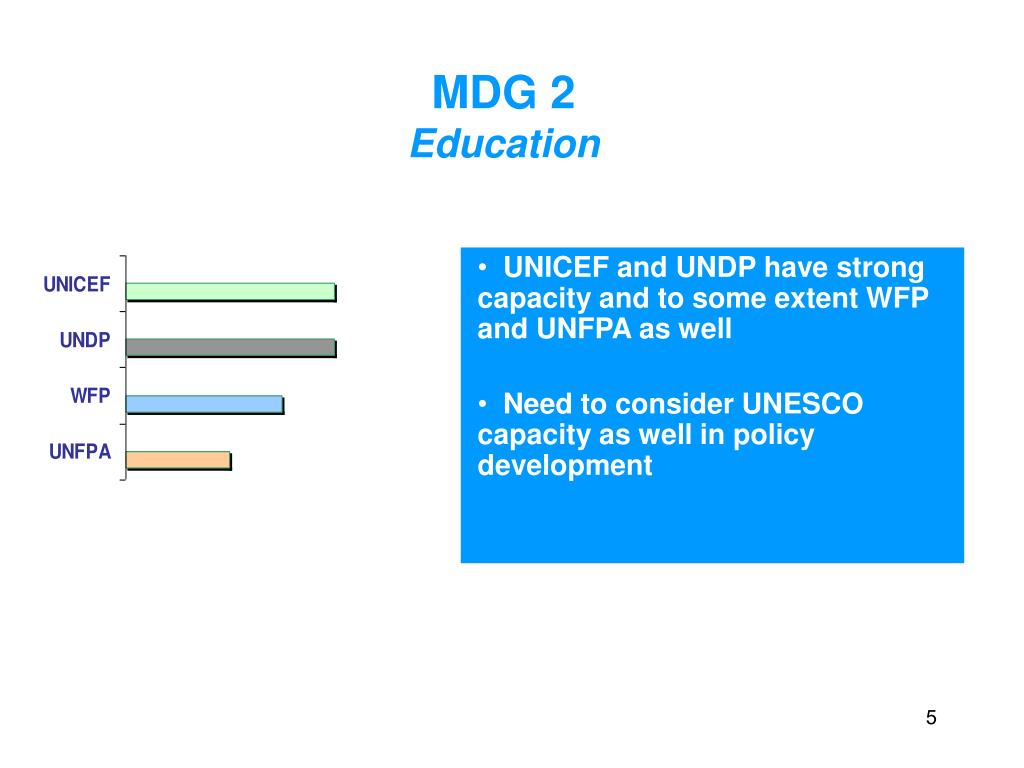 MDG 2
Education

UNICEF
UNDP
WFP
UNFPA

• UNICEF and UNDP have strong capacity and to some extent WFP and UNFPA as well

• Need to consider UNESCO capacity as well in policy development

5